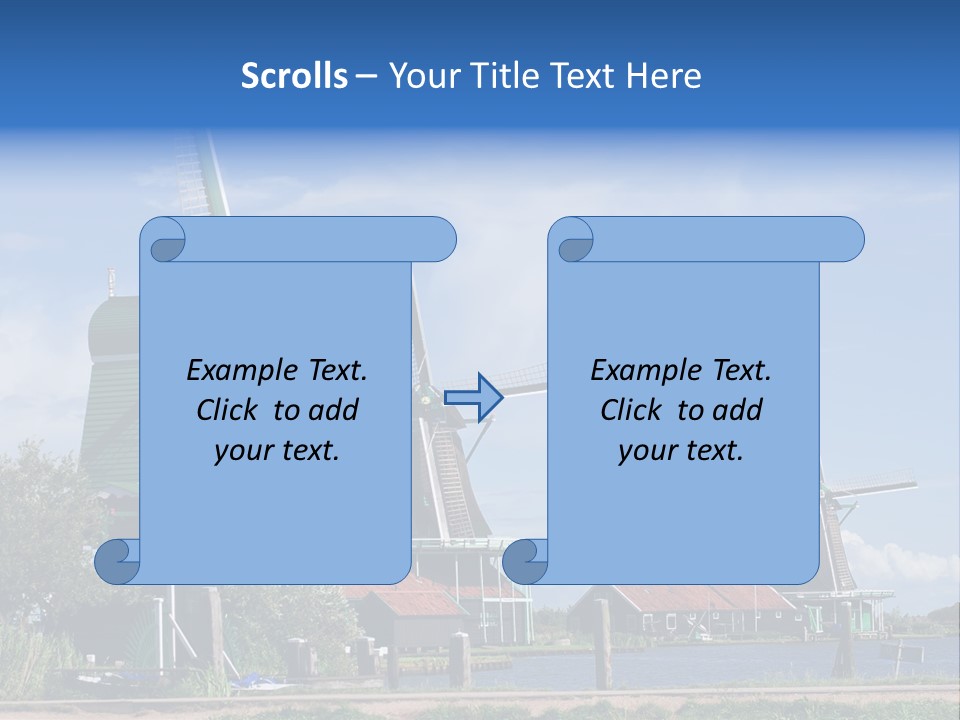 Scrolls – Your Title Text Here

Example Text. Click to add your text.

Example Text. Click to add your text.